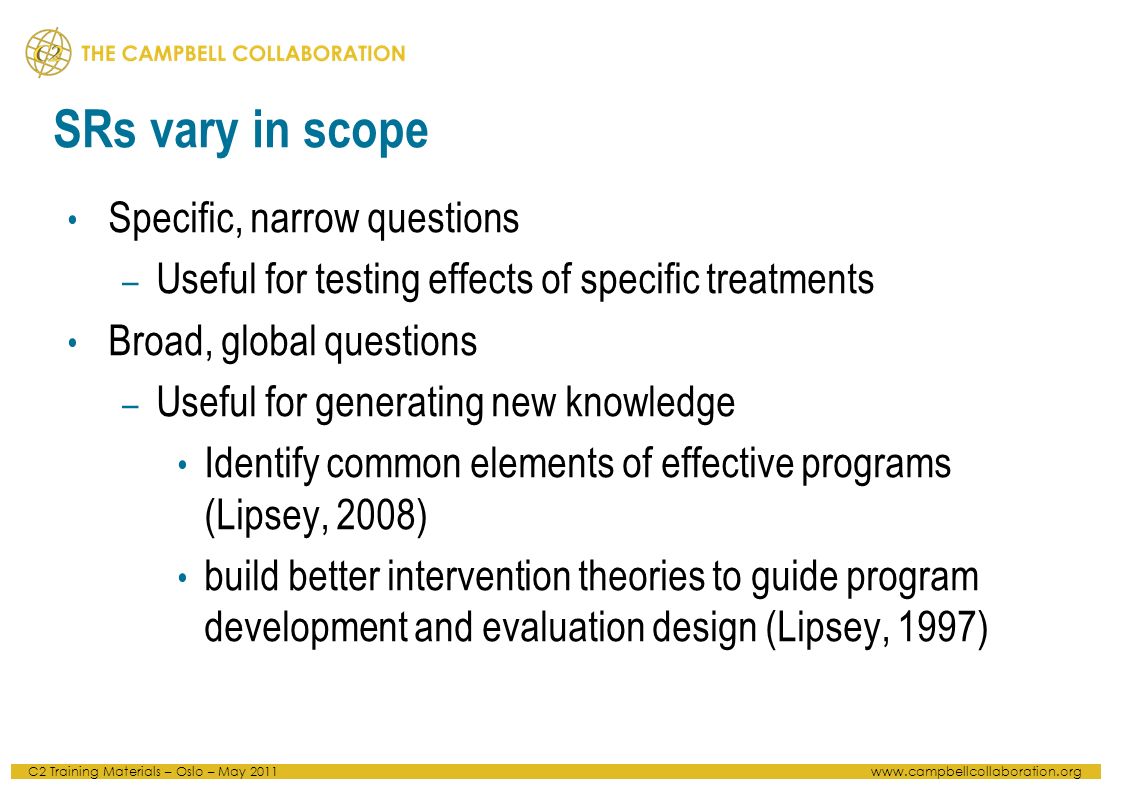 C2 THE CAMPBELL COLLABORATION

SRs vary in scope

• Specific, narrow questions
– Useful for testing effects of specific treatments
• Broad, global questions
– Useful for generating new knowledge
• Identify common elements of effective programs (Lipsey, 2008)
• build better intervention theories to guide program development and evaluation design (Lipsey, 1997)

C2 Training Materials – Oslo – May 2011
www.campbellcollaboration.org